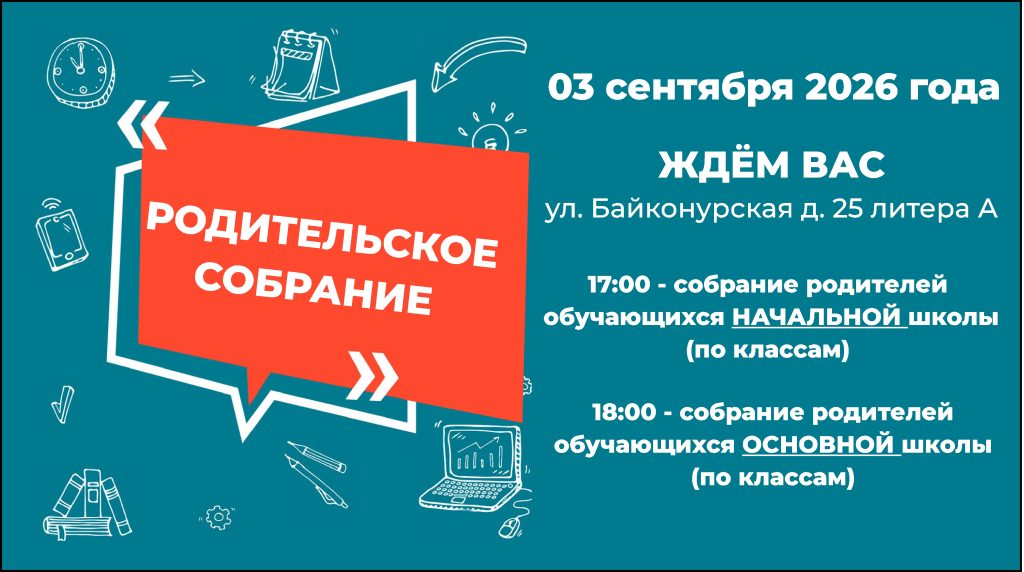 «
РОДИТЕЛЬСКОЕ СОБРАНИЕ
»

03 сентября 2026 года

ЖДЁМ ВАС
ул. Байконурская д. 25 литера А

17:00 - собрание родителей обучающихся НАЧАЛЬНОЙ школы (по классам)

18:00 - собрание родителей обучающихся ОСНОВНОЙ школы (по классам)